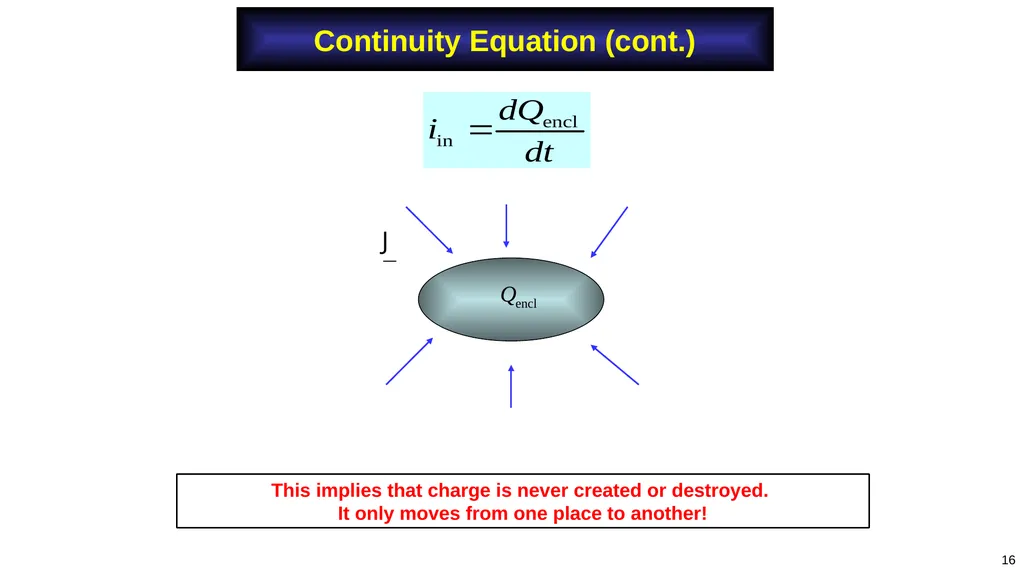 Continuity Equation (cont.)

$i_{\text{in}} = \frac{dQ_{\text{encl}}}{dt}$

$\underline{J}$

$Q_{\text{encl}}$

This implies that charge is never created or destroyed.
It only moves from one place to another!

16